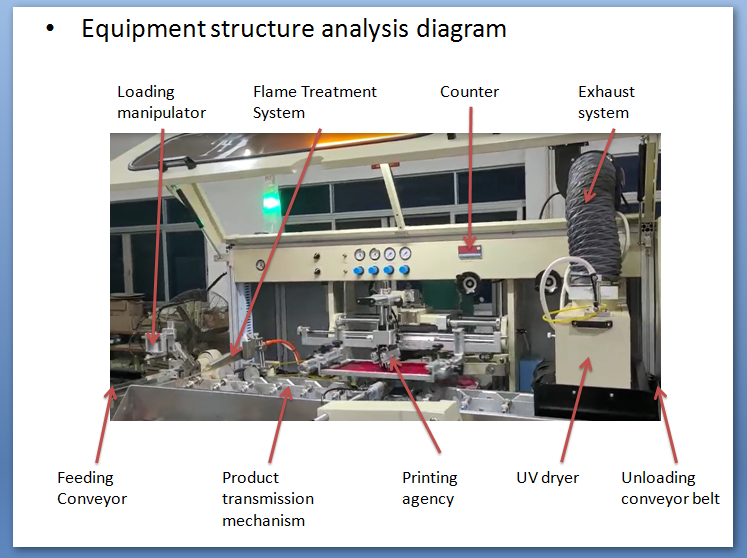 • Equipment structure analysis diagram

Loading manipulator

Flame Treatment System

Counter

Exhaust system

Feeding Conveyor

Product transmission mechanism

Printing agency

UV dryer

Unloading conveyor belt